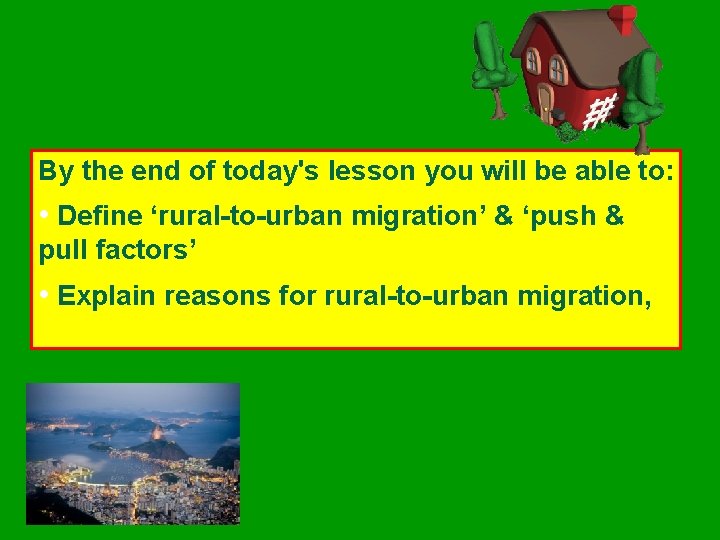 By the end of today's lesson you will be able to:

• Define ‘rural-to-urban migration’ & ‘push & pull factors’

• Explain reasons for rural-to-urban migration,